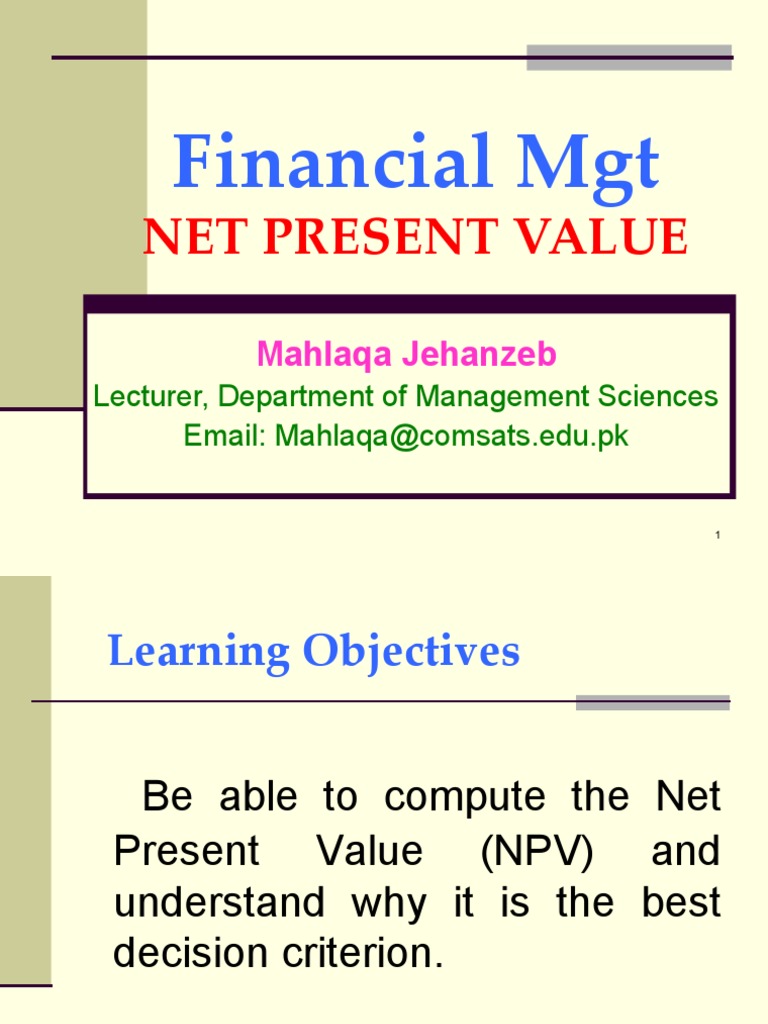 Financial Mgt
NET PRESENT VALUE

Mahlaqa Jehanzeb
Lecturer, Department of Management Sciences
Email: Mahlaqa@comsats.edu.pk

1

Learning Objectives

Be able to compute the Net Present Value (NPV) and understand why it is the best decision criterion.